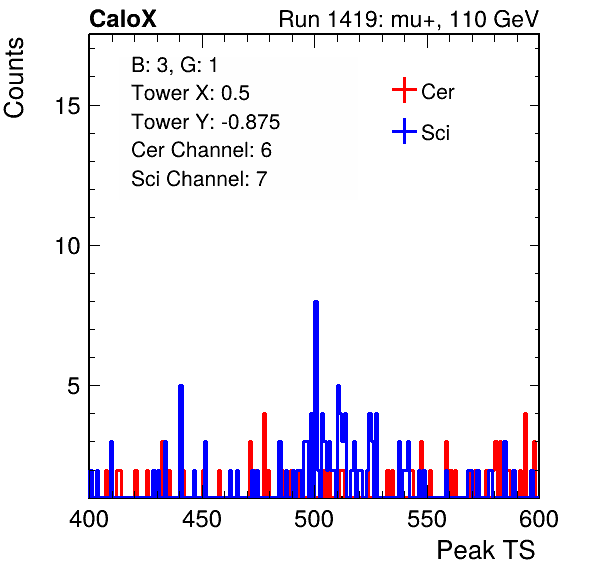 CaloX

Run 1419: mu+, 110 GeV

Counts

B: 3, G: 1
Tower X: 0.5
Tower Y: -0.875
Cer Channel: 6
Sci Channel: 7

Cer
Sci

15
10
5

400
450
500
550
600

Peak TS